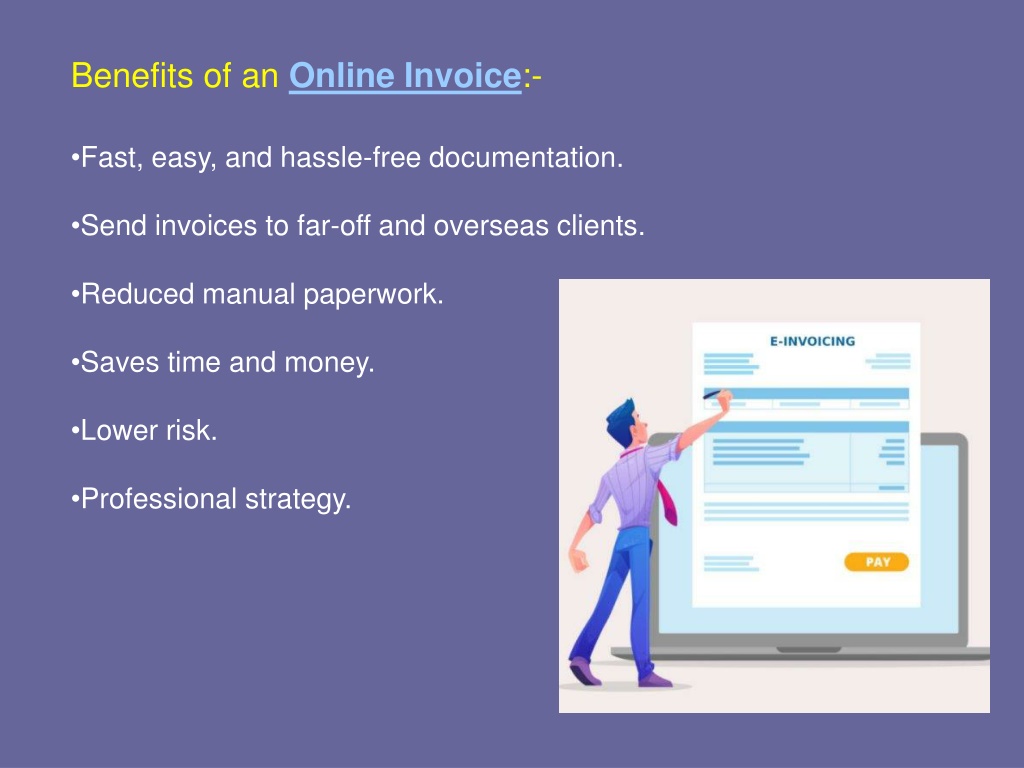 Benefits of an Online Invoice:-

•Fast, easy, and hassle-free documentation.

•Send invoices to far-off and overseas clients.

•Reduced manual paperwork.

•Saves time and money.

•Lower risk.

•Professional strategy.

E-INVOICING

PAY